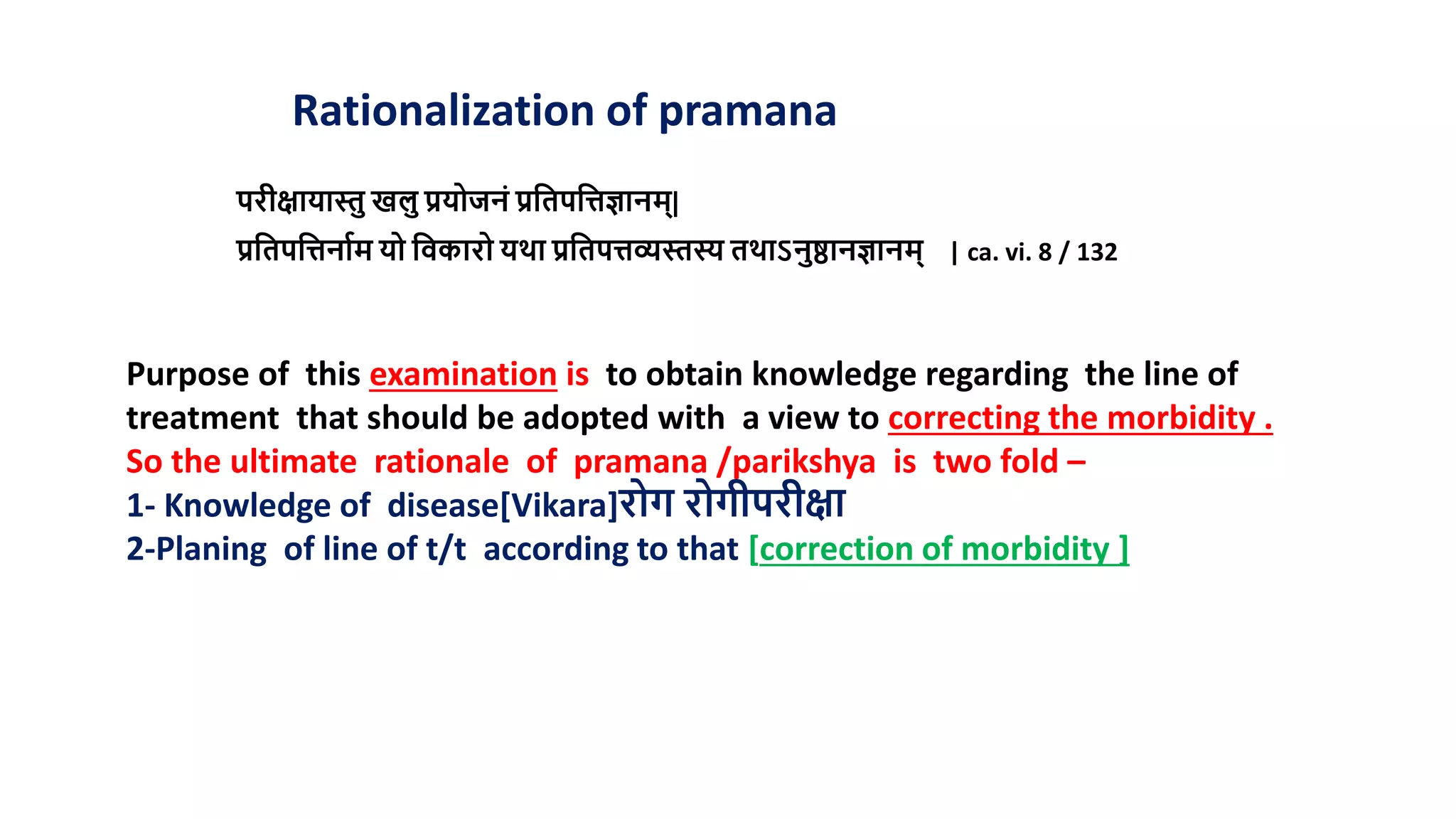 Rationalization of pramana

परीक्षायास्तु खलु प्रयोजनं प्रतिपत्तिज्ञानम्|
प्रतिपत्तिर्नाम यो विकारो यथा प्रतिपत्तव्यस्तस्य तथाऽनुष्ठानज्ञानम् | ca. vi. 8 / 132

Purpose of this examination is to obtain knowledge regarding the line of treatment that should be adopted with a view to correcting the morbidity .
So the ultimate rationale of pramana /parikshya is two fold –
1- Knowledge of disease[Vikara]रोग रोगीपरीक्षा
2-Planing of line of t/t according to that [correction of morbidity ]